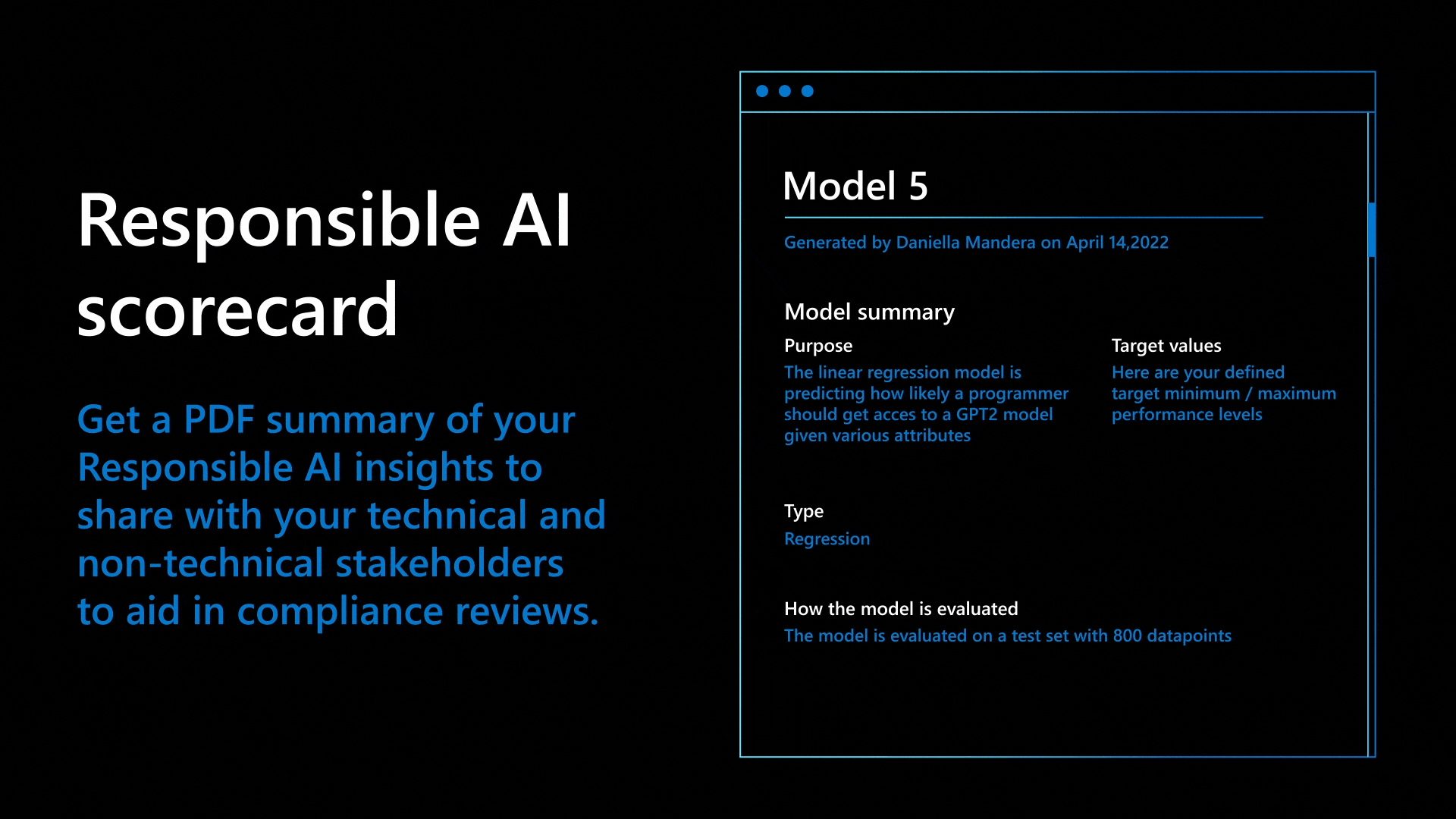 Responsible AI scorecard

Get a PDF summary of your Responsible AI insights to share with your technical and non-technical stakeholders to aid in compliance reviews.

Model 5

Generated by Daniella Mandera on April 14,2022

Model summary

Purpose
The linear regression model is predicting how likely a programmer should get acces to a GPT2 model given various attributes

Target values
Here are your defined target minimum / maximum performance levels

Type
Regression

How the model is evaluated
The model is evaluated on a test set with 800 datapoints